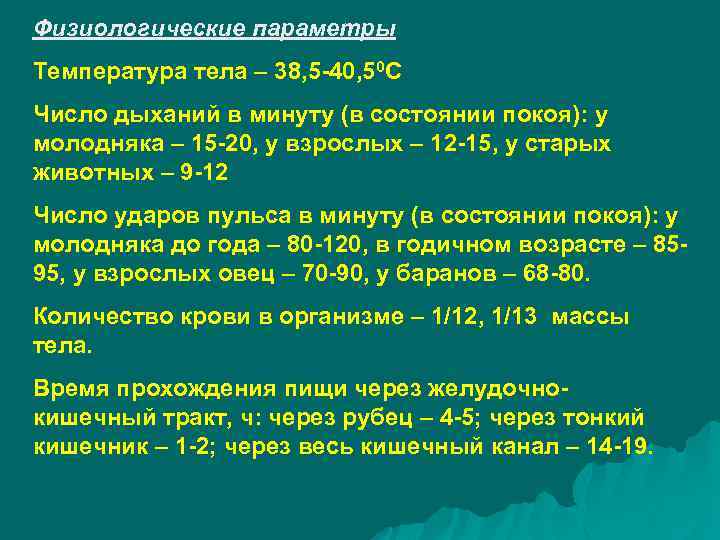 Физиологические параметры

Температура тела – 38,5-40,5$^0$С

Число дыханий в минуту (в состоянии покоя): у молодняка – 15-20, у взрослых – 12-15, у старых животных – 9-12

Число ударов пульса в минуту (в состоянии покоя): у молодняка до года – 80-120, в годичном возрасте – 85-95, у взрослых овец – 70-90, у баранов – 68-80.

Количество крови в организме – 1/12, 1/13 массы тела.

Время прохождения пищи через желудочно-кишечный тракт, ч: через рубец – 4-5; через тонкий кишечник – 1-2; через весь кишечный канал – 14-19.